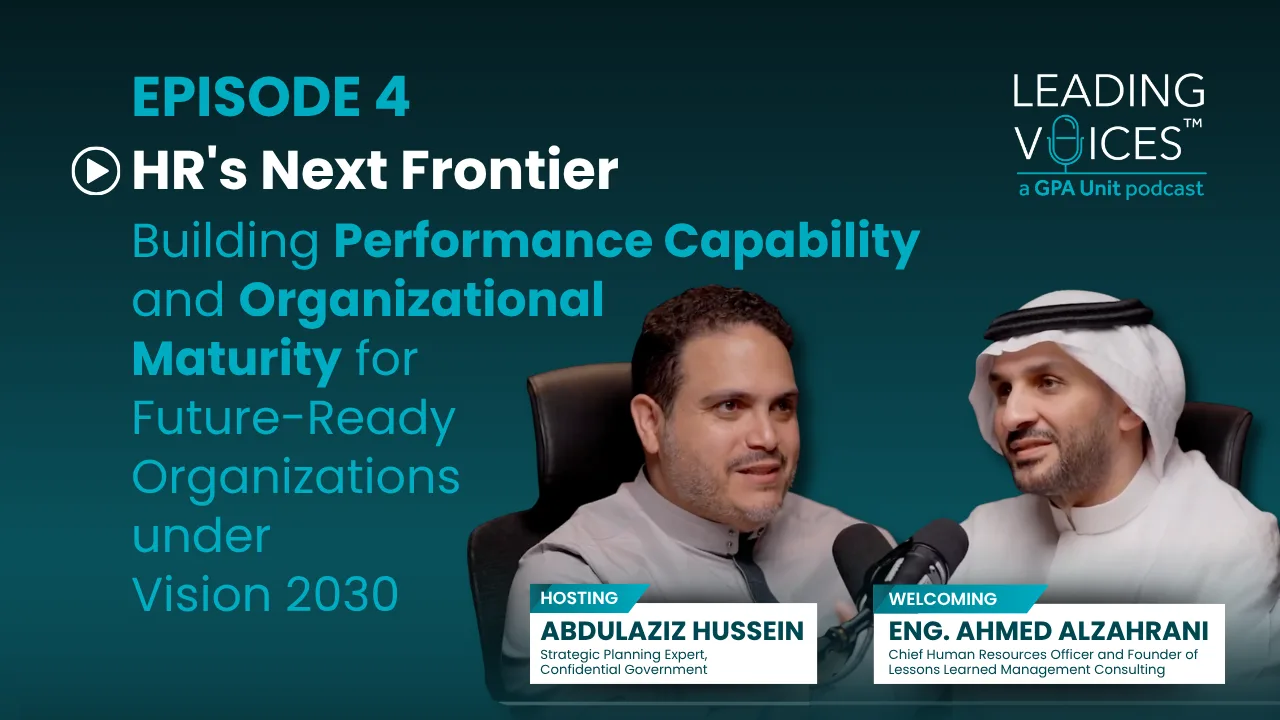 EPISODE 4

HR's Next Frontier

Building Performance Capability and Organizational Maturity for Future-Ready Organizations under Vision 2030

LEADING VOICES™
a GPA Unit podcast

HOSTING
ABDULAZIZ HUSSEIN
Strategic Planning Expert, Confidential Government

WELCOMING
ENG. AHMED ALZAHRANI
Chief Human Resources Officer and Founder of Lessons Learned Management Consulting